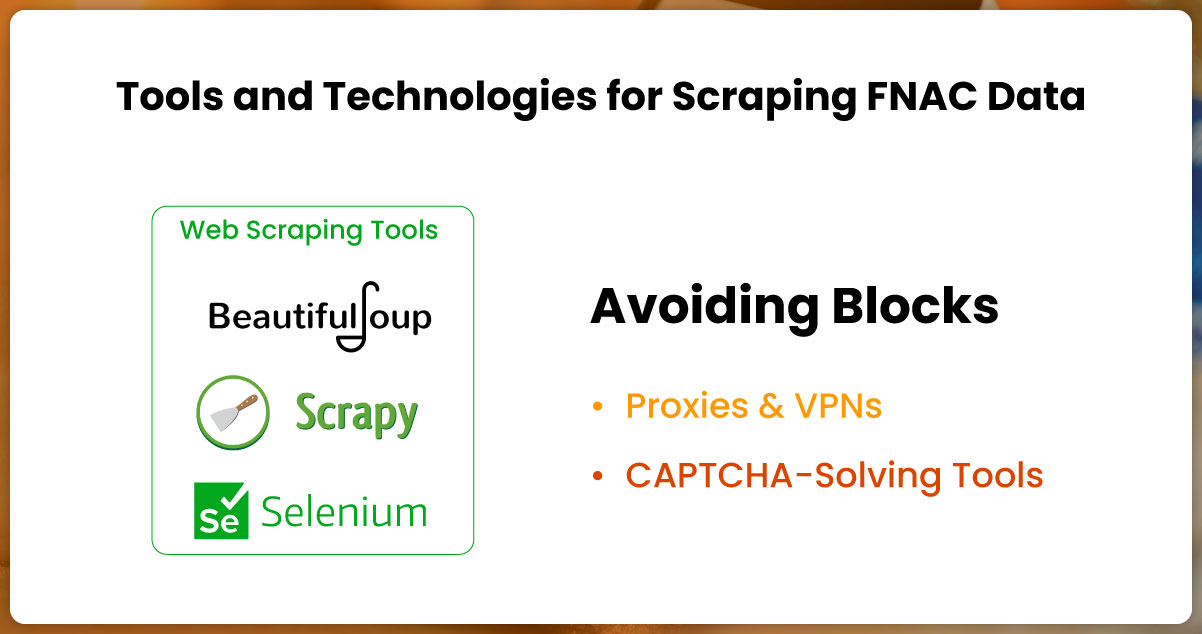 Tools and Technologies for Scraping FNAC Data

Web Scraping Tools

BeautifulSoup

Scrapy

Se Selenium

Avoiding Blocks

• Proxies & VPNs

• CAPTCHA-Solving Tools